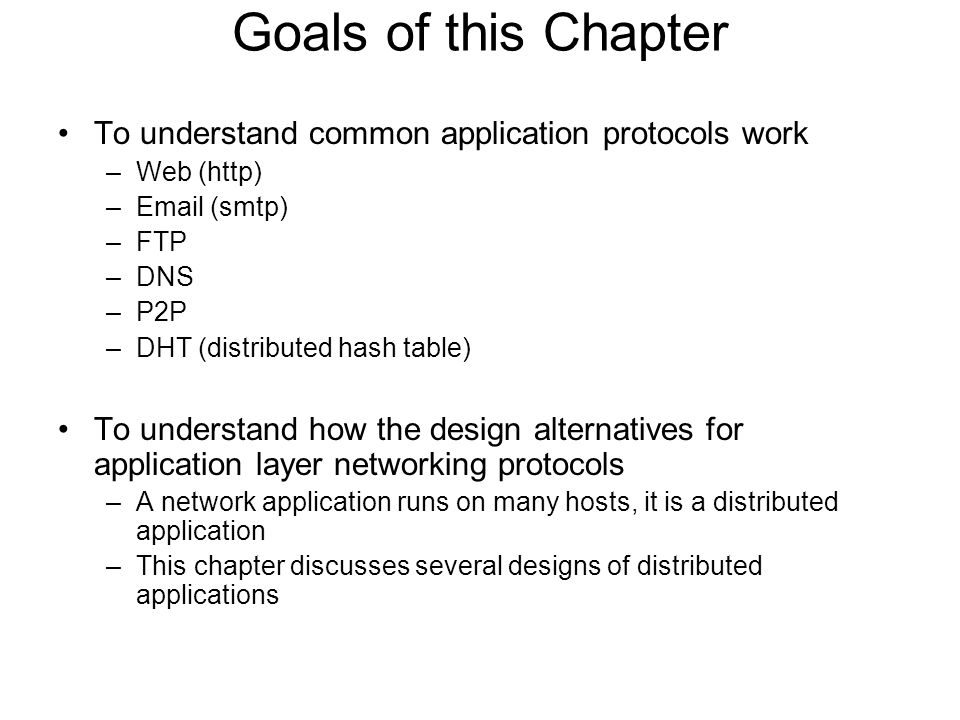 Goals of this Chapter

• To understand common application protocols work
– Web (http)
– Email (smtp)
– FTP
– DNS
– P2P
– DHT (distributed hash table)

• To understand how the design alternatives for application layer networking protocols
– A network application runs on many hosts, it is a distributed application
– This chapter discusses several designs of distributed applications